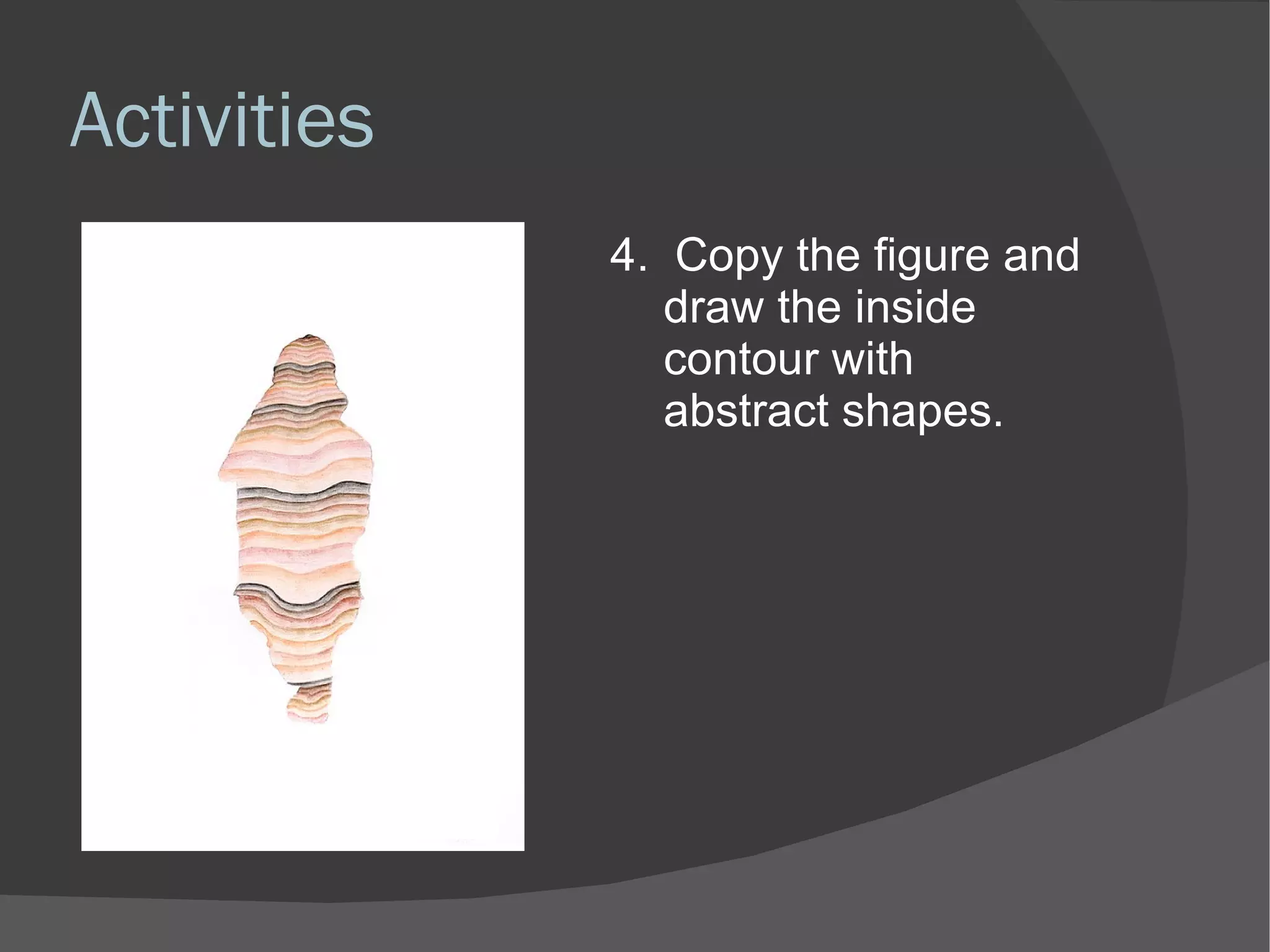 Activities

4. Copy the figure and draw the inside contour with abstract shapes.